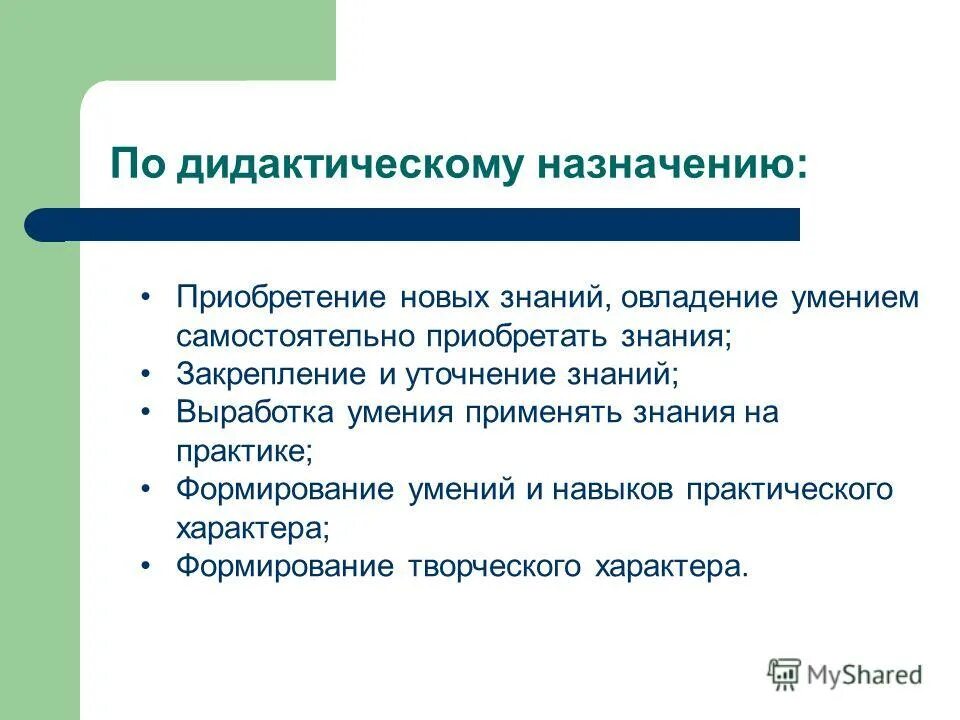 По дидактическому назначению:

• Приобретение новых знаний, овладение умением самостоятельно приобретать знания;
• Закрепление и уточнение знаний;
• Выработка умения применять знания на практике;
• Формирование умений и навыков практического характера;
• Формирование творческого характера.

MyShared